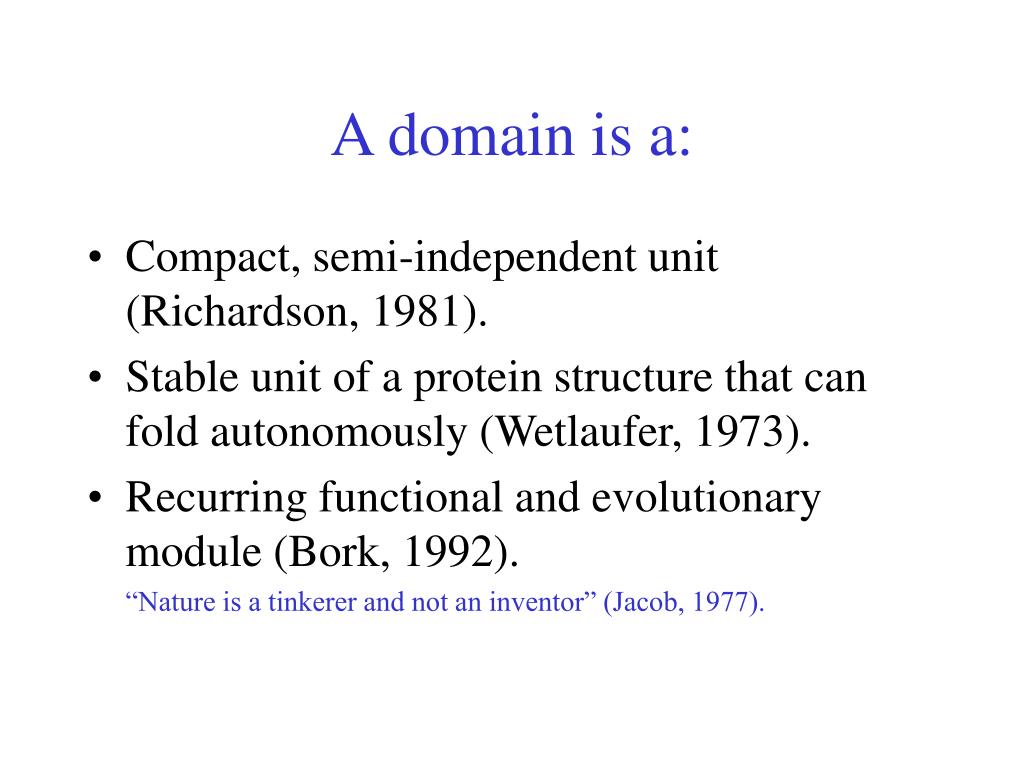 A domain is a:

• Compact, semi-independent unit (Richardson, 1981).
• Stable unit of a protein structure that can fold autonomously (Wetlaufer, 1973).
• Recurring functional and evolutionary module (Bork, 1992).

“Nature is a tinkerer and not an inventor” (Jacob, 1977).